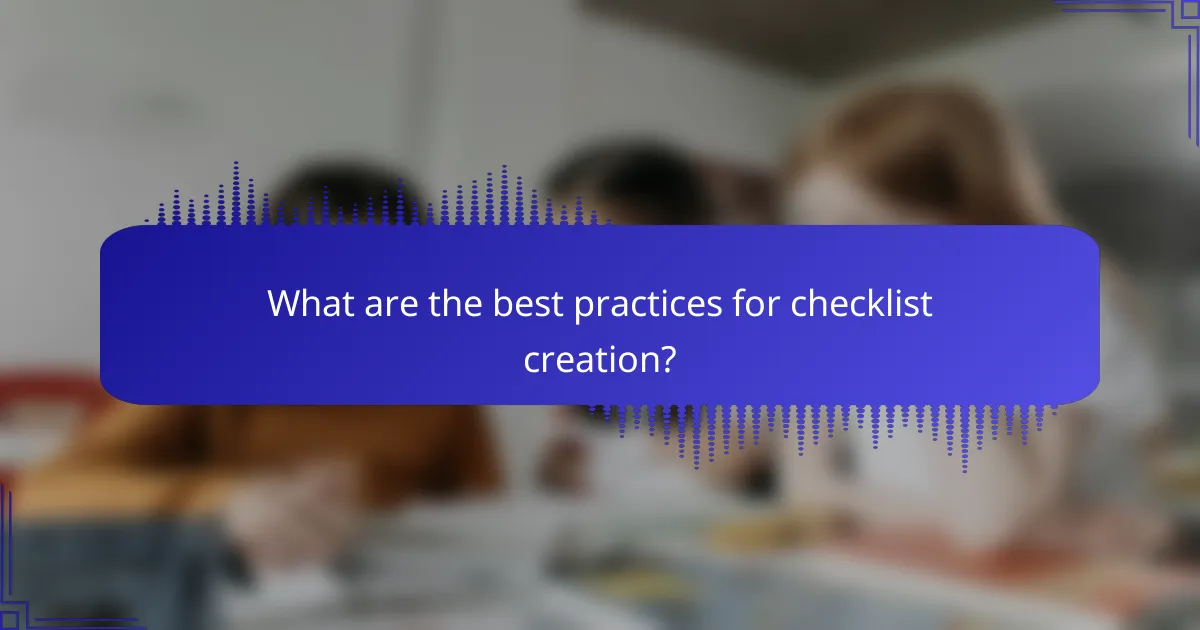 What are the best practices for checklist creation?